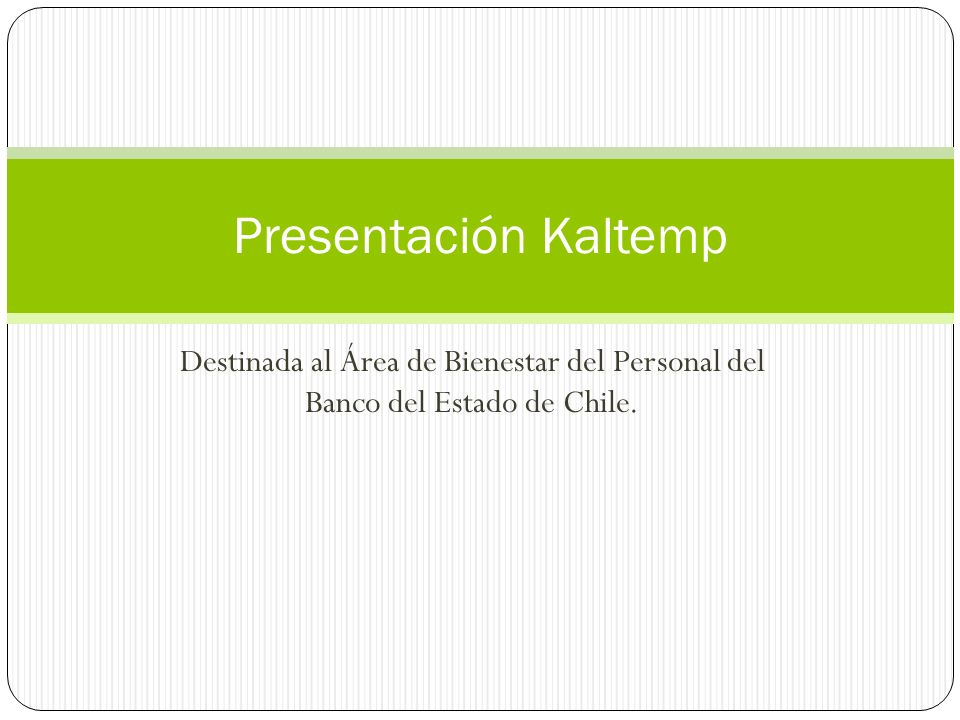 Presentación Kaltemp

Destinada al Área de Bienestar del Personal del Banco del Estado de Chile.